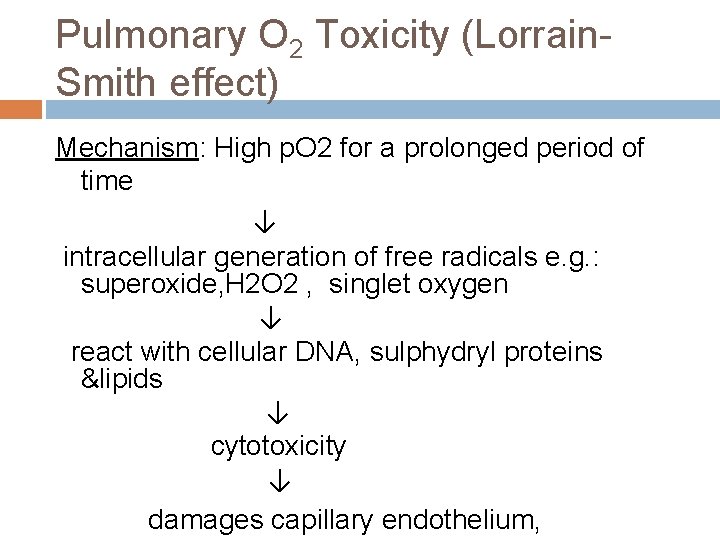 Pulmonary $O_2$ Toxicity (Lorrain-Smith effect)

Mechanism: High pO2 for a prolonged period of time

↓

intracellular generation of free radicals e.g.: superoxide,H2O2 , singlet oxygen

↓

react with cellular DNA, sulphydryl proteins &lipids

↓

cytotoxicity

↓

damages capillary endothelium,